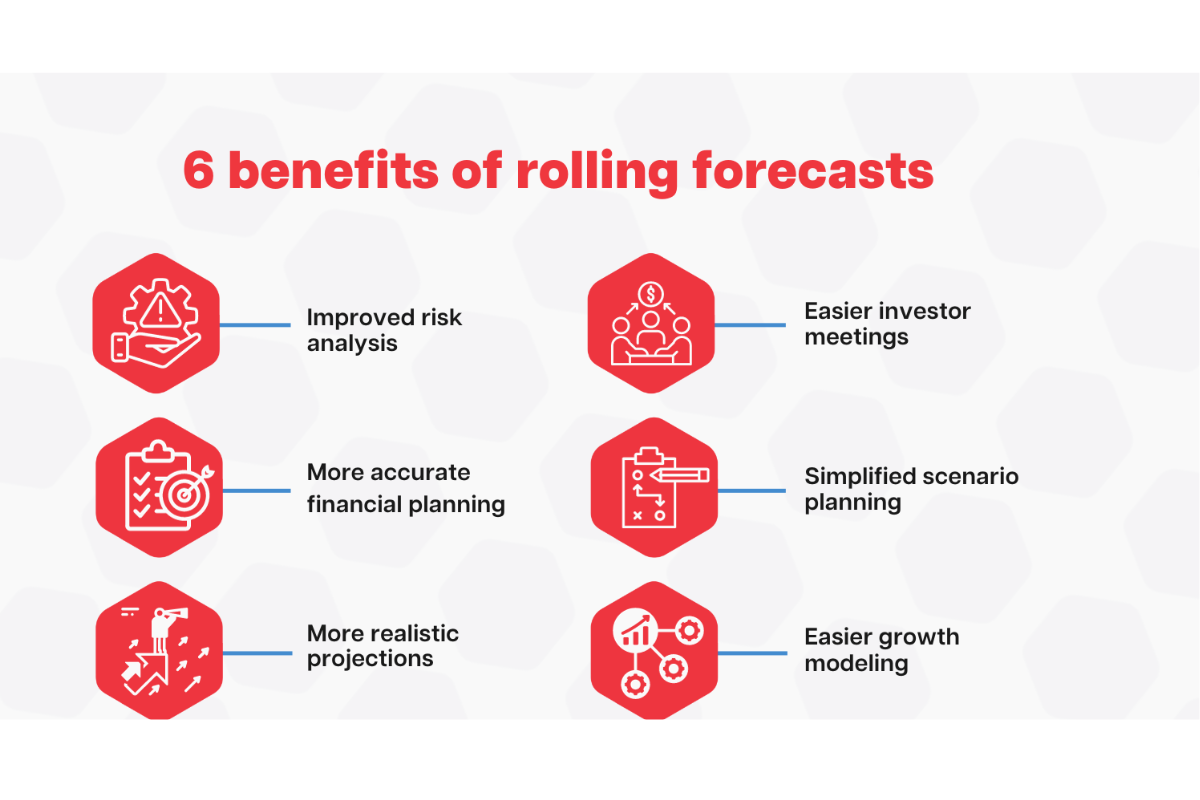 6 benefits of rolling forecasts

Improved risk analysis

More accurate financial planning

More realistic projections

Easier investor meetings

Simplified scenario planning

Easier growth modeling